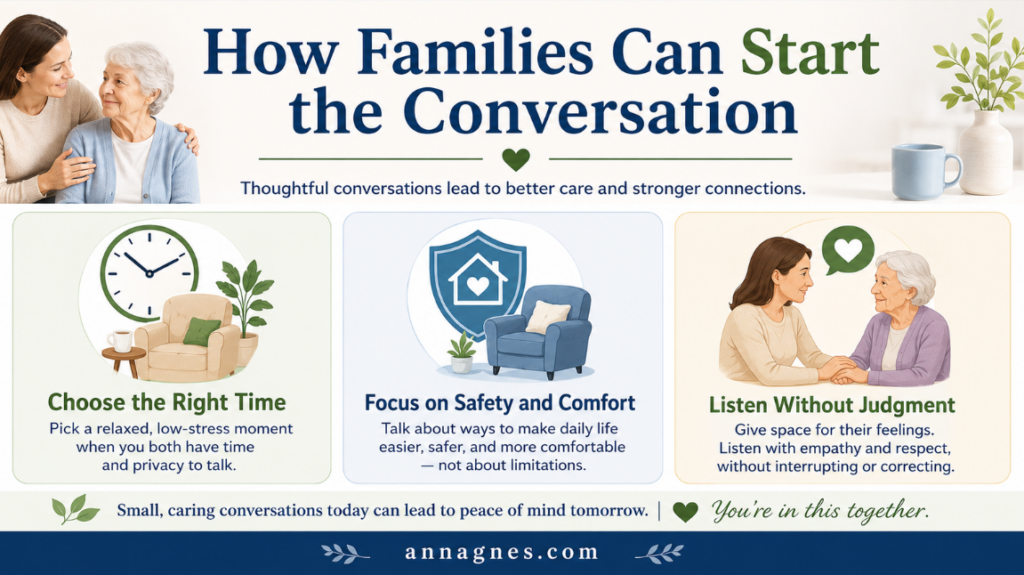 How Families Can Start the Conversation

Thoughtful conversations lead to better care and stronger connections.

Choose the Right Time

Pick a relaxed, low-stress moment when you both have time and privacy to talk.

Focus on Safety and Comfort

Talk about ways to make daily life easier, safer, and more comfortable — not about limitations.

Listen Without Judgment

Give space for their feelings. Listen with empathy and respect, without interrupting or correcting.

Small, caring conversations today can lead to peace of mind tomorrow. | You're in this together.

annagnes.com